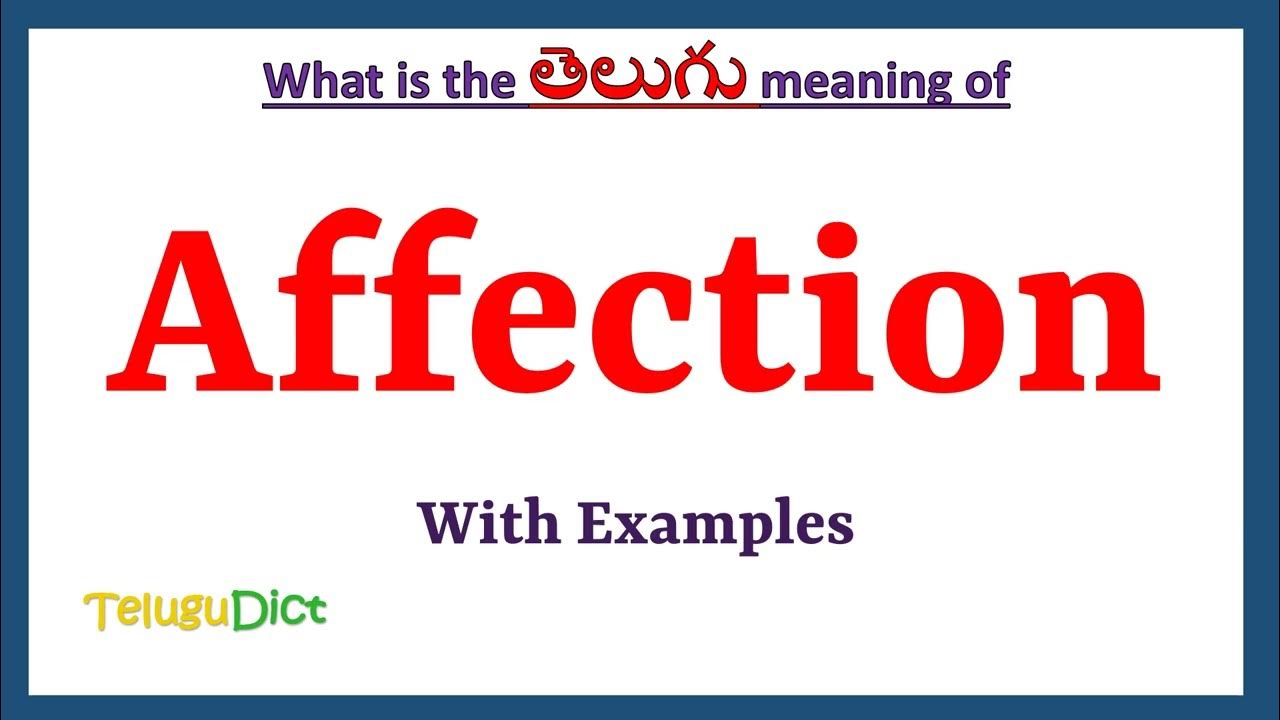 What is the తెలుగు meaning of

Affection

With Examples

TeluguDict